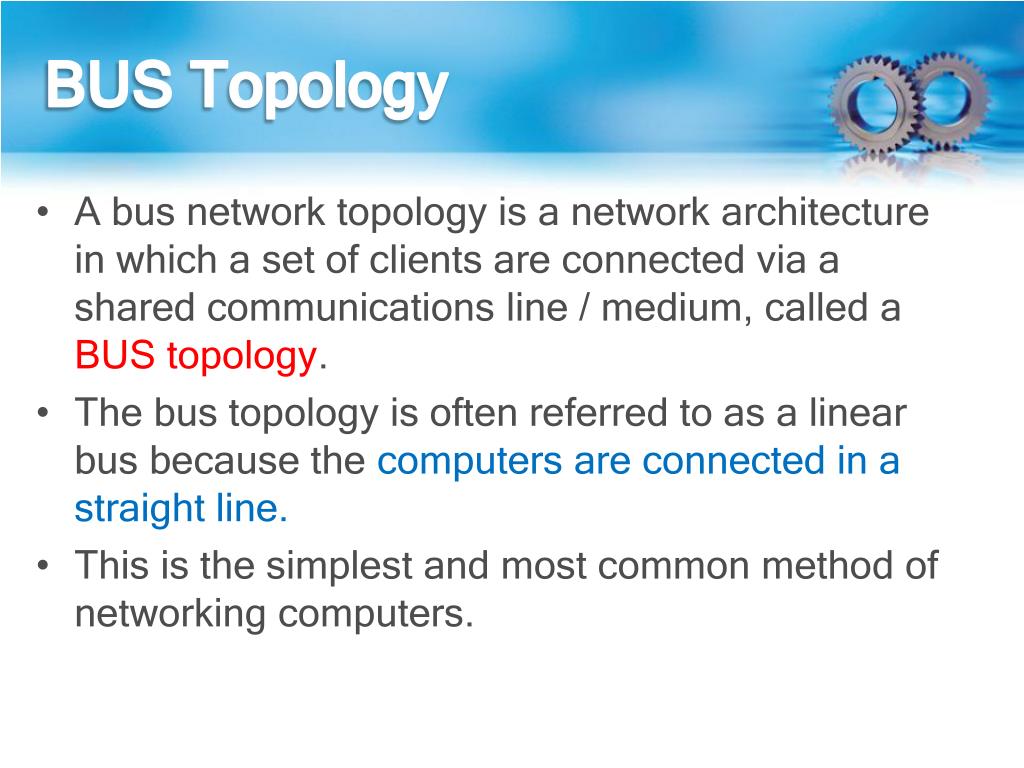 BUS Topology

• A bus network topology is a network architecture in which a set of clients are connected via a shared communications line / medium, called a BUS topology.

• The bus topology is often referred to as a linear bus because the computers are connected in a straight line.

• This is the simplest and most common method of networking computers.